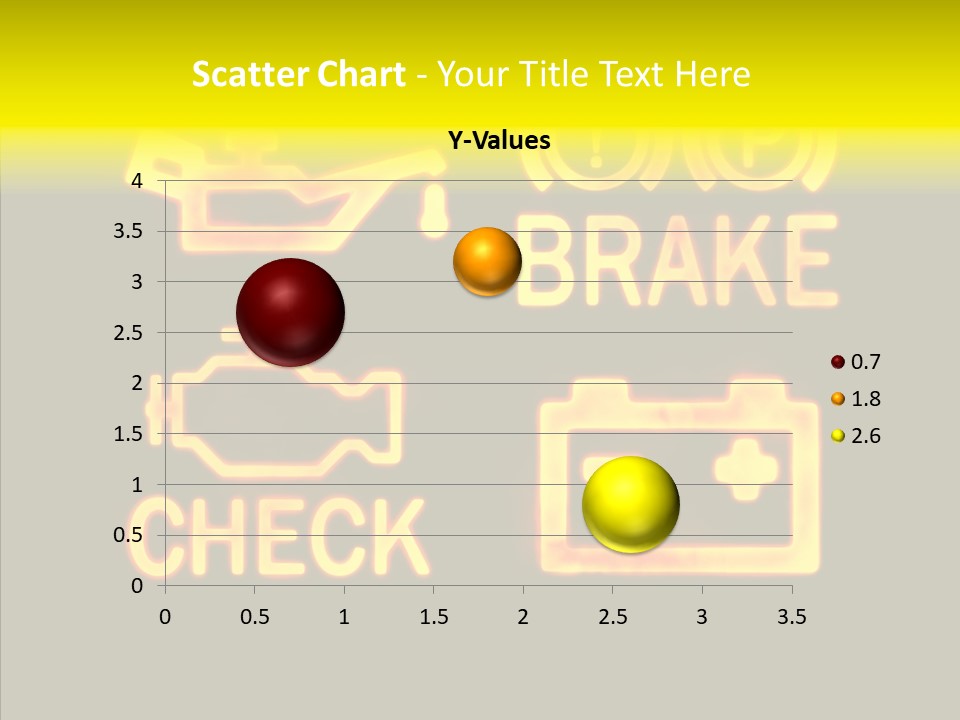 Scatter Chart - Your Title Text Here

Y-Values

4
3.5
3
2.5
2
1.5
1
0.5
0

0 0.5 1 1.5 2 2.5 3 3.5

0.7
1.8
2.6

BRAKE

CHECK